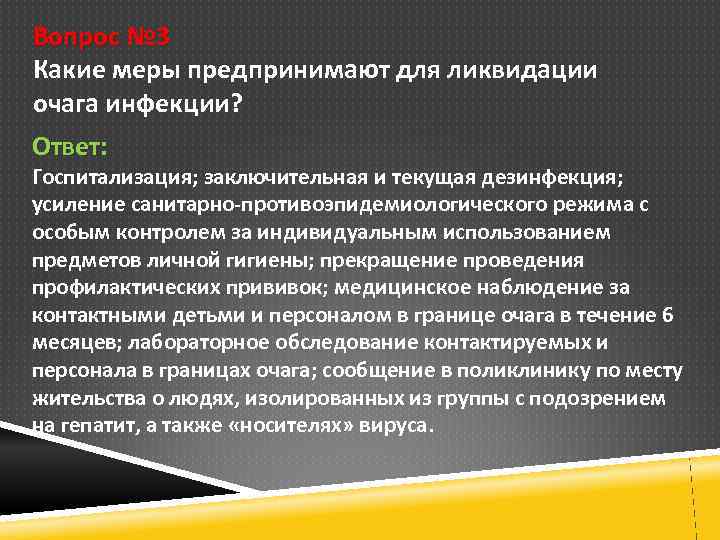 Вопрос №3
Какие меры предпринимают для ликвидации очага инфекции?

Ответ:
Госпитализация; заключительная и текущая дезинфекция; усиление санитарно-противоэпидемиологического режима с особым контролем за индивидуальным использованием предметов личной гигиены; прекращение проведения профилактических прививок; медицинское наблюдение за контактными детьми и персоналом в границе очага в течение 6 месяцев; лабораторное обследование контактируемых и персонала в границах очага; сообщение в поликлинику по месту жительства о людях, изолированных из группы с подозрением на гепатит, а также «носителях» вируса.